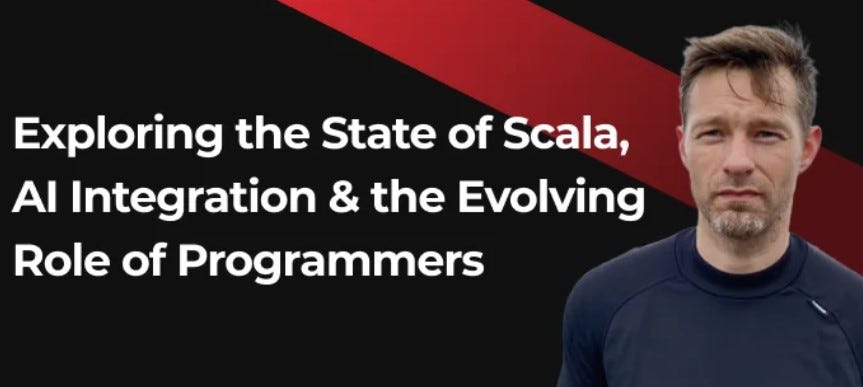 Exploring the State of Scala, AI Integration & the Evolving Role of Programmers